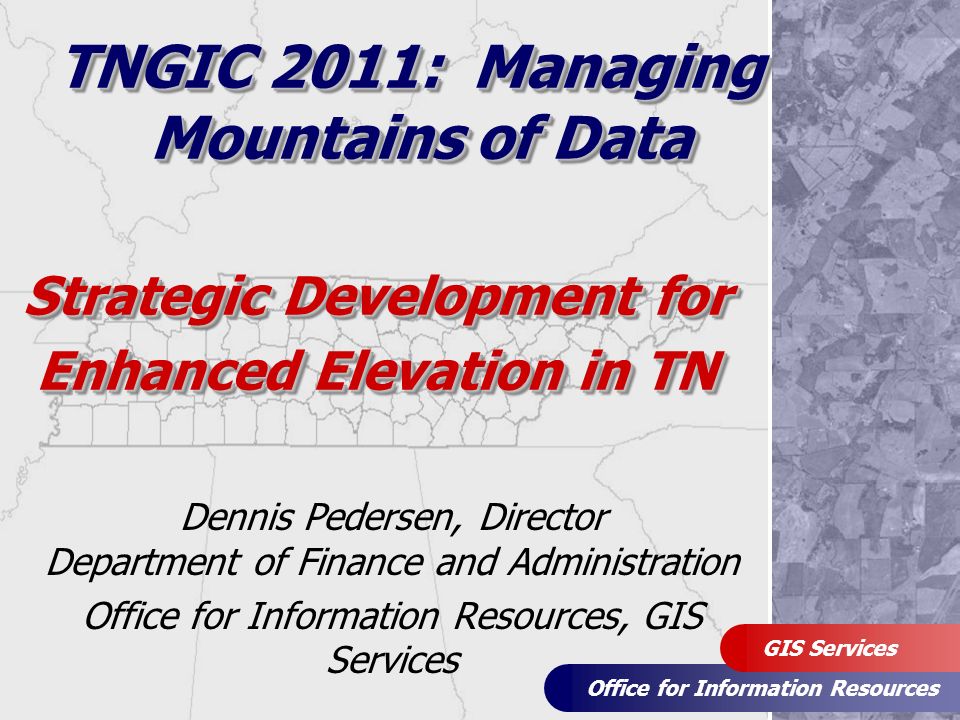 TNGIC 2011: Managing Mountains of Data

Strategic Development for Enhanced Elevation in TN

Dennis Pedersen, Director
Department of Finance and Administration
Office for Information Resources, GIS Services

GIS Services
Office for Information Resources